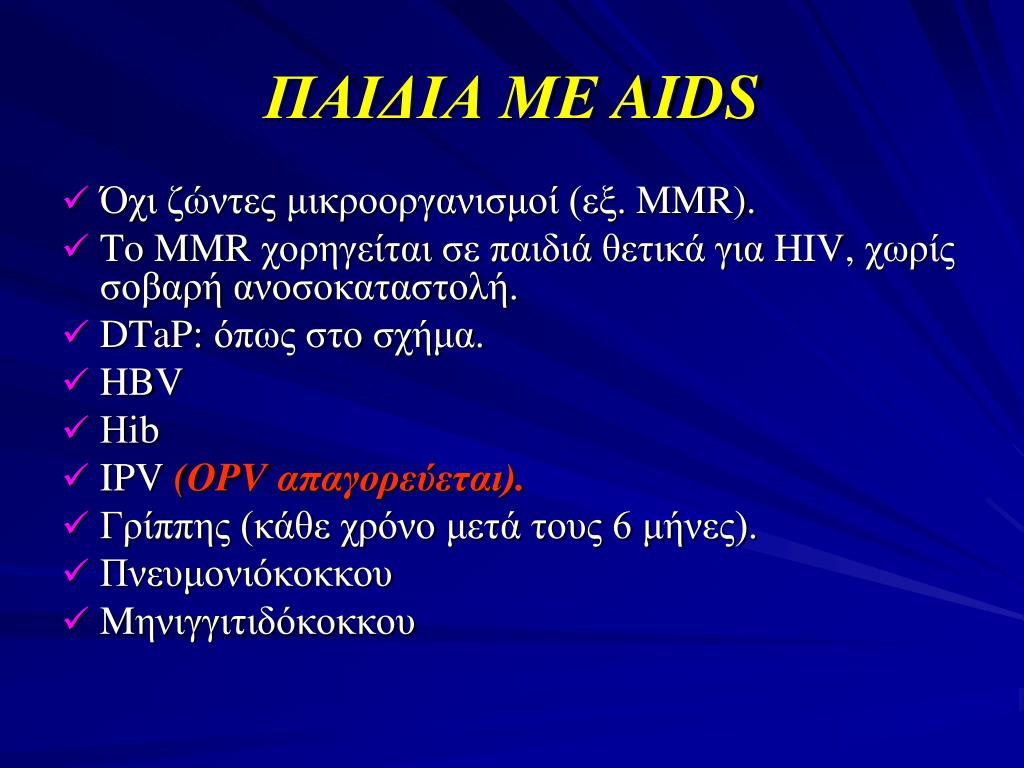 ΠΑΙΔΙΑ ΜΕ AIDS

✓ Όχι ζώντες μικροοργανισμοί (εξ. MMR).
✓ Το MMR χορηγείται σε παιδιά θετικά για HIV, χωρίς σοβαρή ανοσοκαταστολή.
✓ DTaP: όπως στο σχήμα.
✓ HBV
✓ Hib
✓ IPV (OPV απαγορεύεται).
✓ Γρίππης (κάθε χρόνο μετά τους 6 μήνες).
✓ Πνευμονιόκοκκου
✓ Μηνιγγιτιδόκοκκου